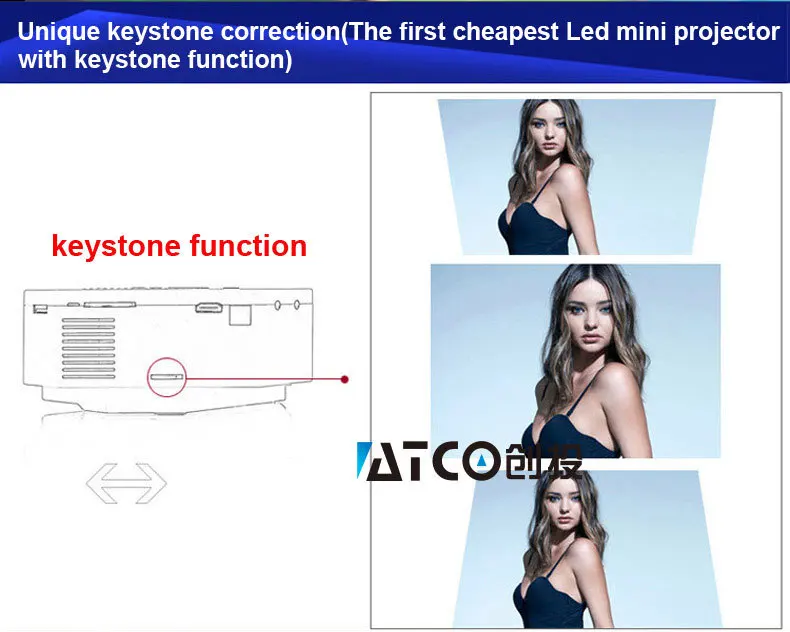 Unique keystone correction(The first cheapest Led mini projector with keystone function)

keystone function

ATCO创投